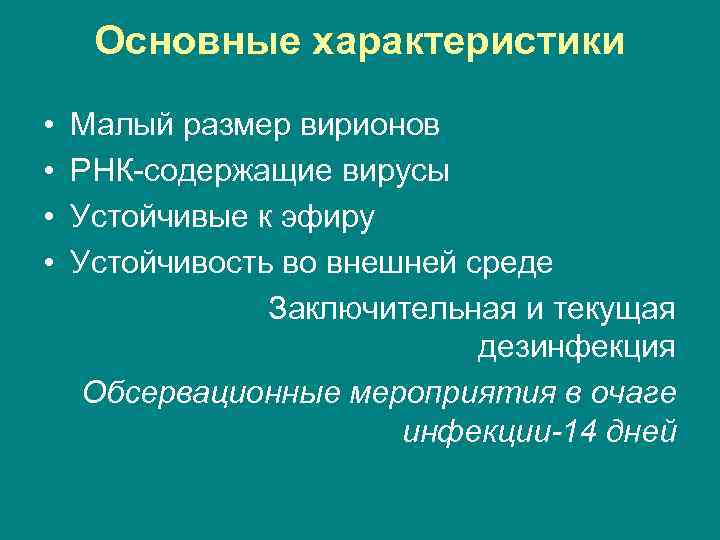 Основные характеристики

• Малый размер вирионов
• РНК-содержащие вирусы
• Устойчивые к эфиру
• Устойчивость во внешней среде

Заключительная и текущая дезинфекция

Обсервационные мероприятия в очаге инфекции-14 дней